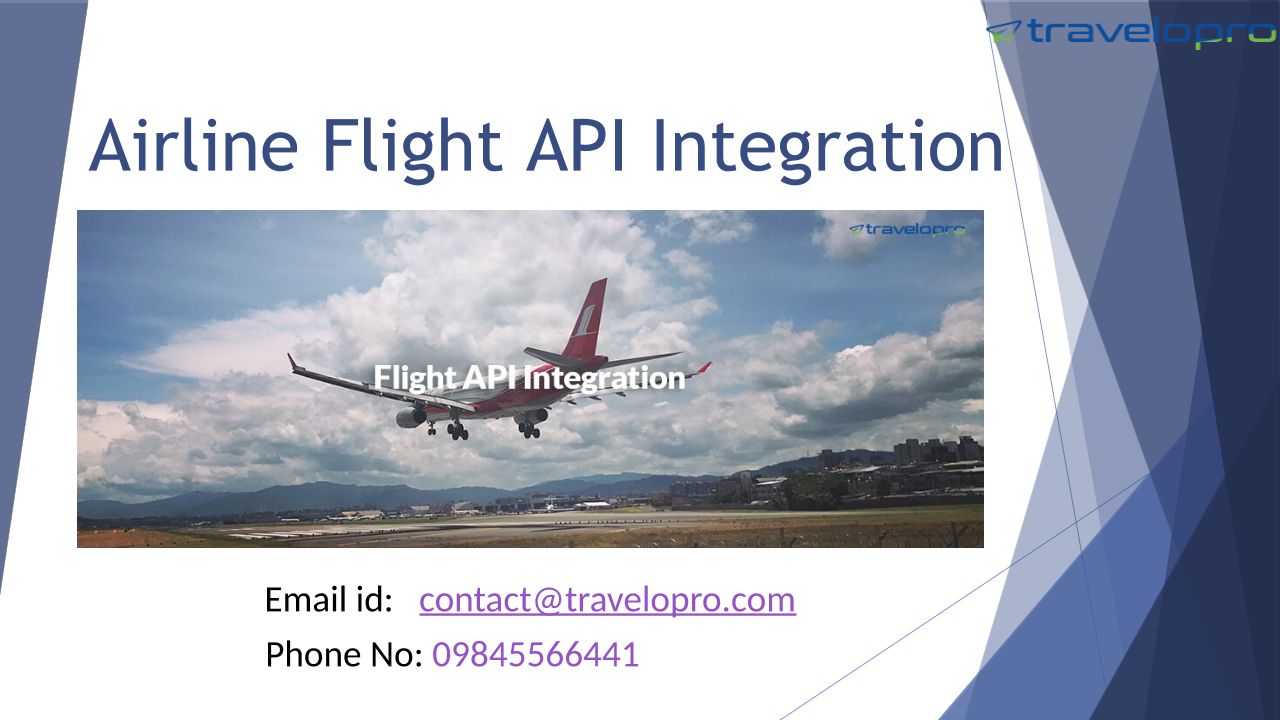 travelopro

Airline Flight API Integration

travelopro

Flight API Integration

Email id: contact@travelopro.com

Phone No: 09845566441